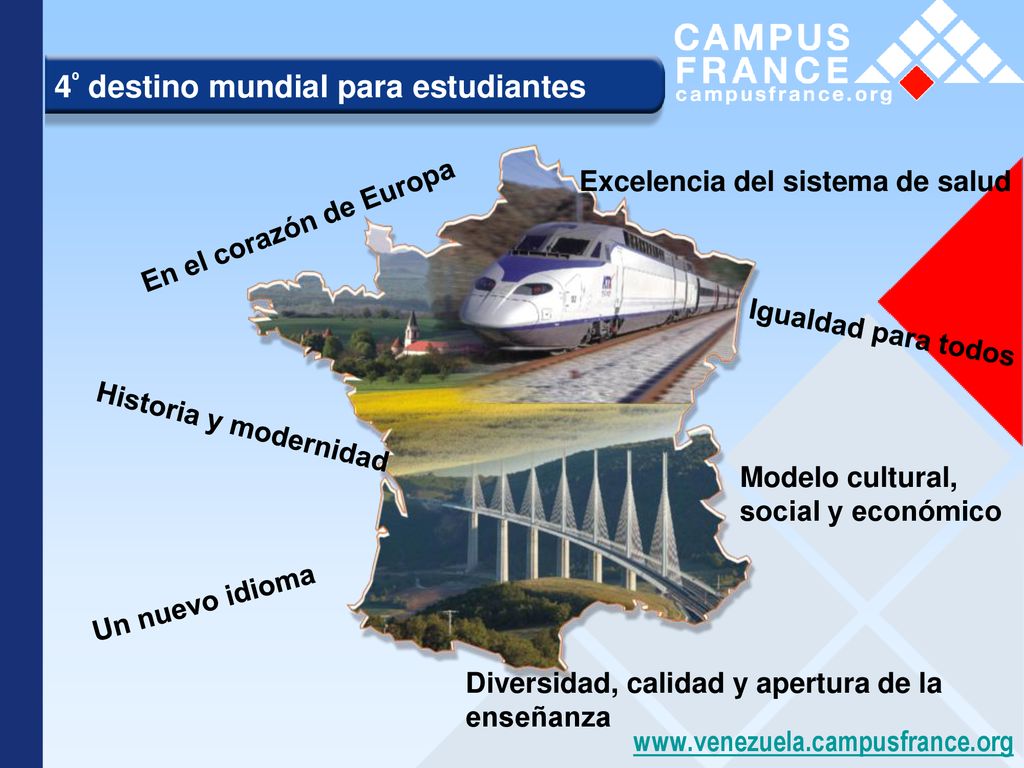 4° destino mundial para estudiantes

CAMPUS FRANCE
campusfrance.org

En el corazón de Europa

Excelencia del sistema de salud

Igualdad para todos

Historia y modernidad

Modelo cultural, social y económico

Un nuevo idioma

Diversidad, calidad y apertura de la enseñanza

www.venezuela.campusfrance.org